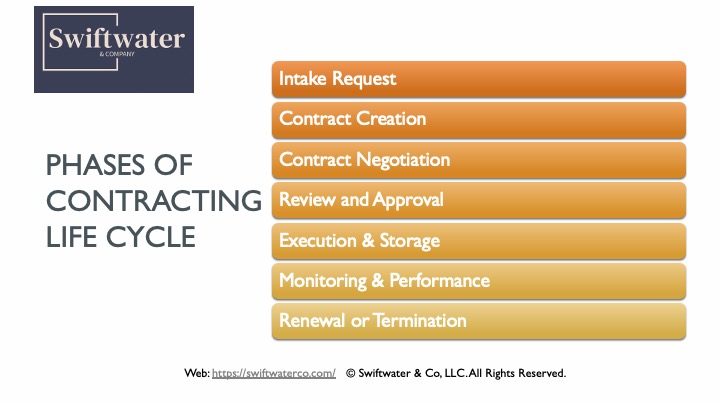 Swiftwater
& COMPANY

PHASES OF CONTRACTING LIFE CYCLE

Intake Request

Contract Creation

Contract Negotiation

Review and Approval

Execution & Storage

Monitoring & Performance

Renewal or Termination

Web: https://swiftwaterco.com/ © Swiftwater & Co, LLC. All Rights Reserved.